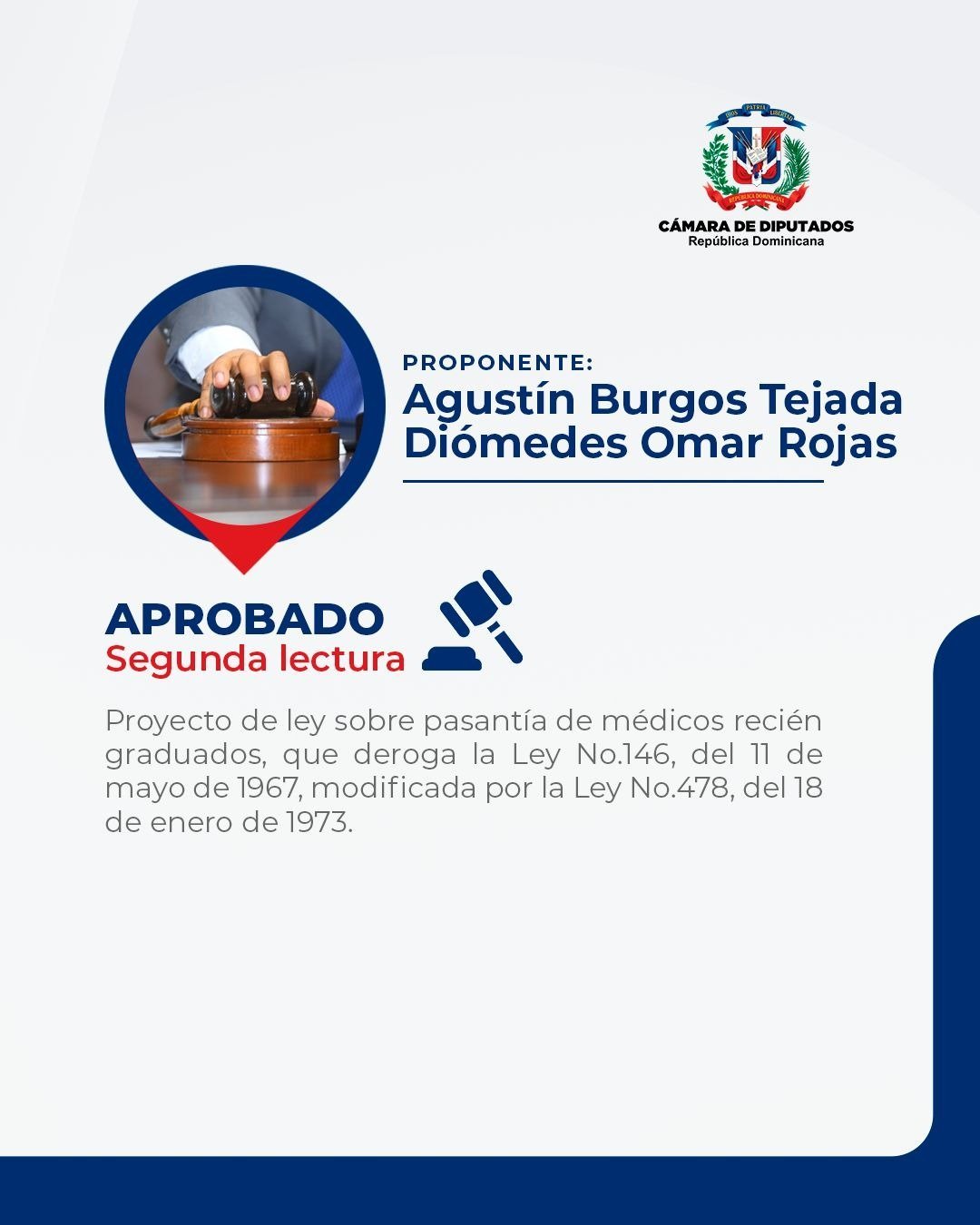 DIOS PATRIA LIBERTAD
REPÚBLICA DOMINICANA
CÁMARA DE DIPUTADOS
República Dominicana

PROPONENTE:
Agustín Burgos Tejada
Diómedes Omar Rojas

APROBADO
Segunda lectura

Proyecto de ley sobre pasantía de médicos recién graduados, que deroga la Ley No.146, del 11 de mayo de 1967, modificada por la Ley No.478, del 18 de enero de 1973.